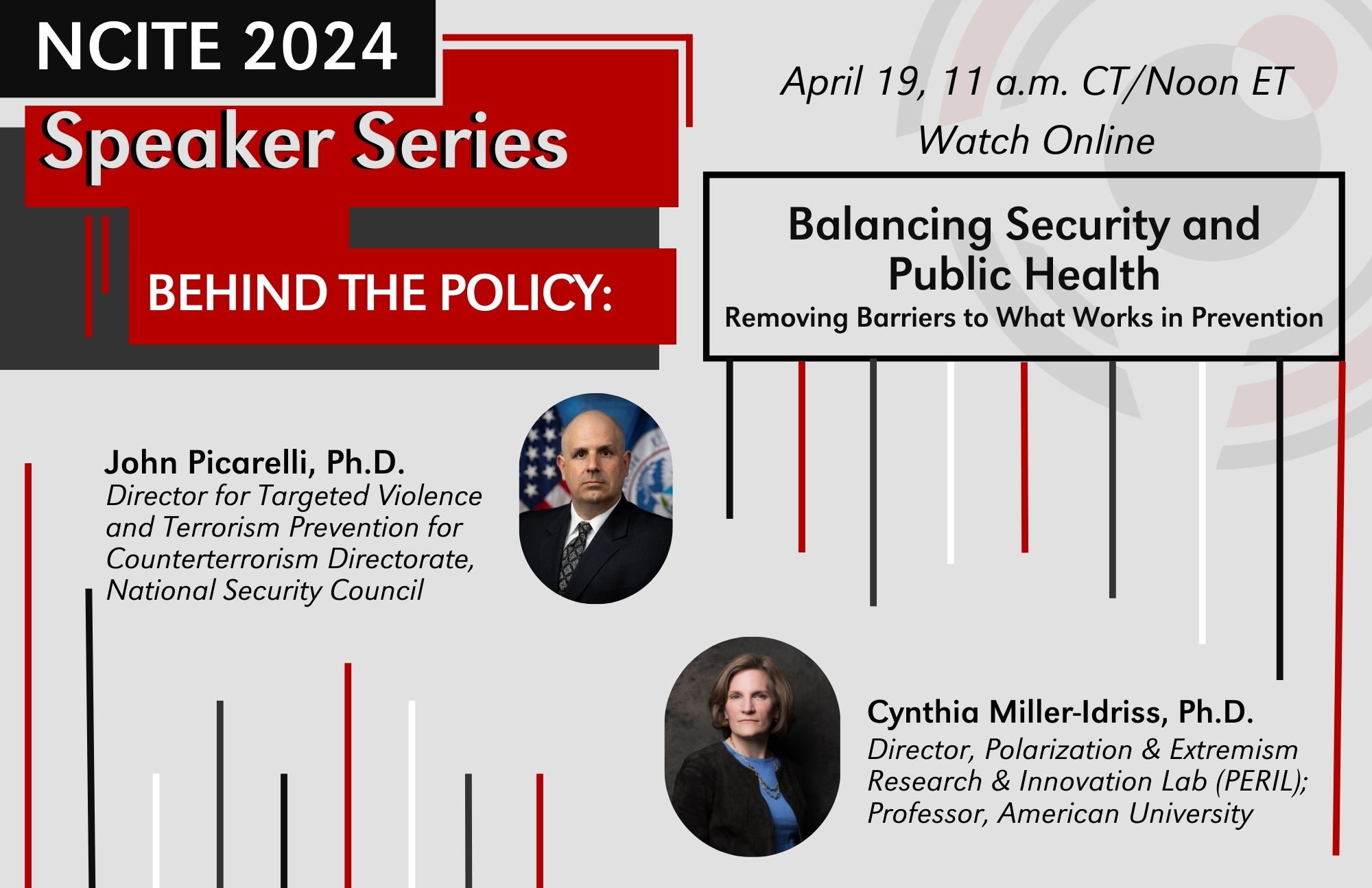 NCITE 2024

Speaker Series

BEHIND THE POLICY:

April 19, 11 a.m. CT/Noon ET
Watch Online

Balancing Security and Public Health
Removing Barriers to What Works in Prevention

John Picarelli, Ph.D.
Director for Targeted Violence and Terrorism Prevention for Counterterrorism Directorate, National Security Council

Cynthia Miller-Idriss, Ph.D.
Director, Polarization & Extremism Research & Innovation Lab (PERIL); Professor, American University